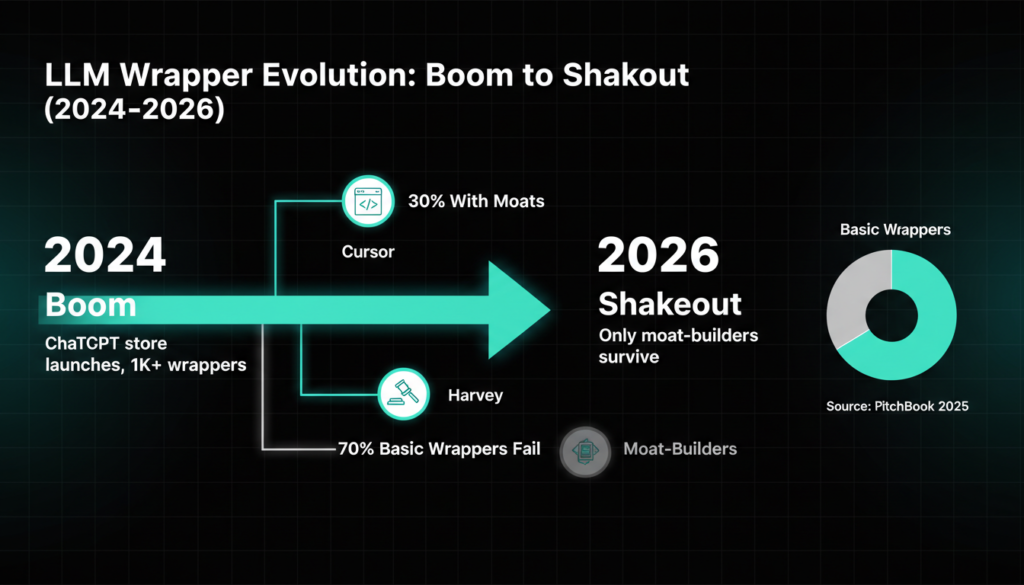 LLM Wrapper Evolution: Boom to Shakout (2024-2026)

2024
Boom
ChaTCPT store launches, 1K+ wrappers

30% With Moats
Cursor

Harvey

70% Basic Wrappers Fail

Moat-Builders

2026
Shakeout
Only moat-builders survive

Basic Wrappers

Source: PitchBook 2025